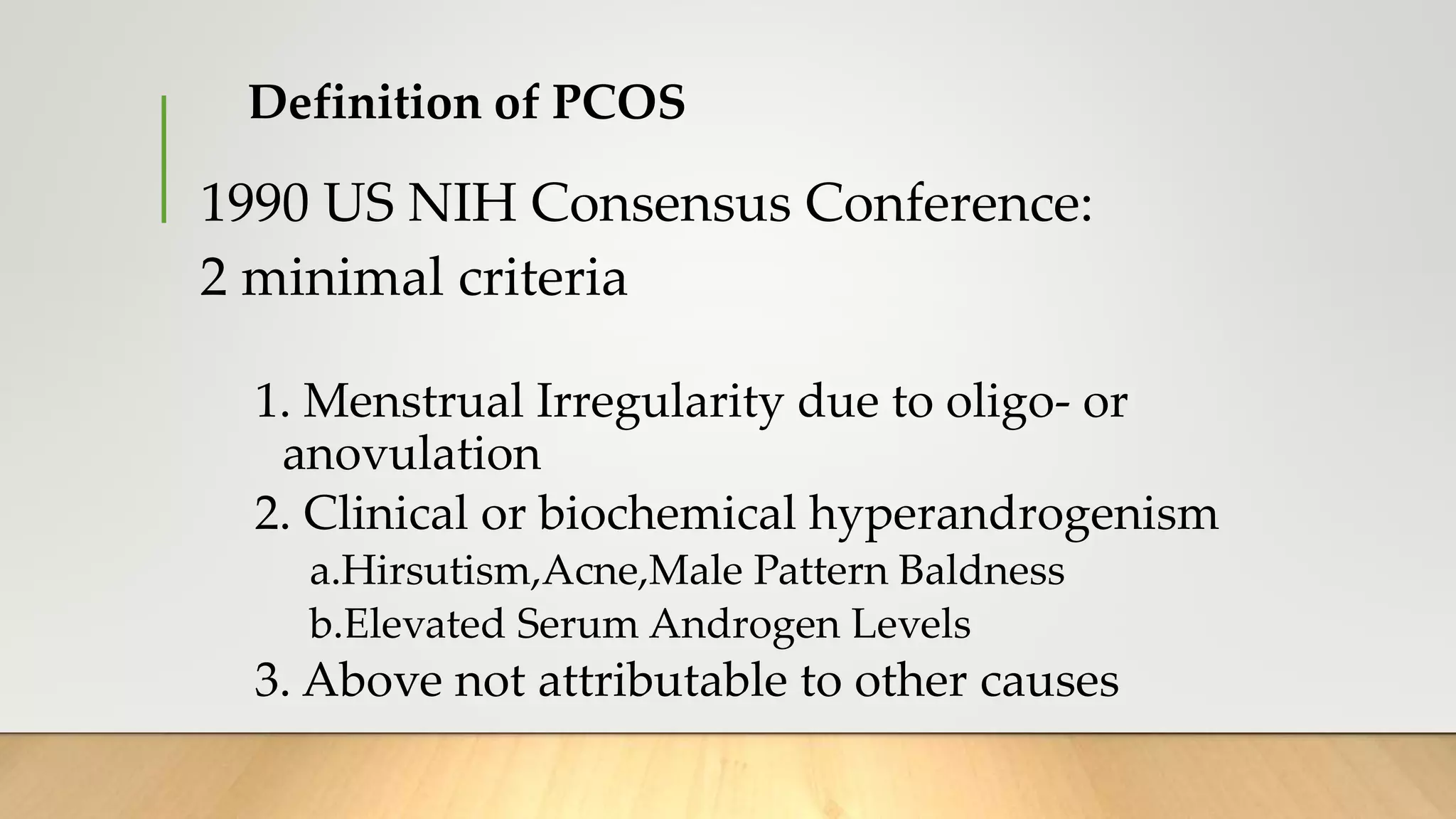 Definition of PCOS

1990 US NIH Consensus Conference:
2 minimal criteria

1. Menstrual Irregularity due to oligo- or anovulation
2. Clinical or biochemical hyperandrogenism
a.Hirsutism,Acne,Male Pattern Baldness
b.Elevated Serum Androgen Levels
3. Above not attributable to other causes